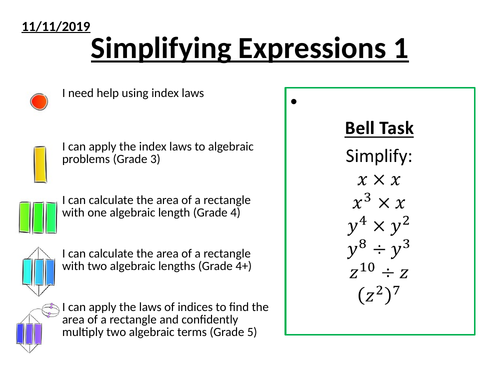 11/11/2019

Simplifying Expressions 1

I need help using index laws

I can apply the index laws to algebraic problems (Grade 3)

I can calculate the area of a rectangle with one algebraic length (Grade 4)

I can calculate the area of a rectangle with two algebraic lengths (Grade 4+)

I can apply the laws of indices to find the area of a rectangle and confidently multiply two algebraic terms (Grade 5)

•

Bell Task

Simplify:
$x \times x$
$x^3 \times x$
$y^4 \times y^2$
$y^8 \div y^3$
$z^{10} \div z$
$(z^2)^7$